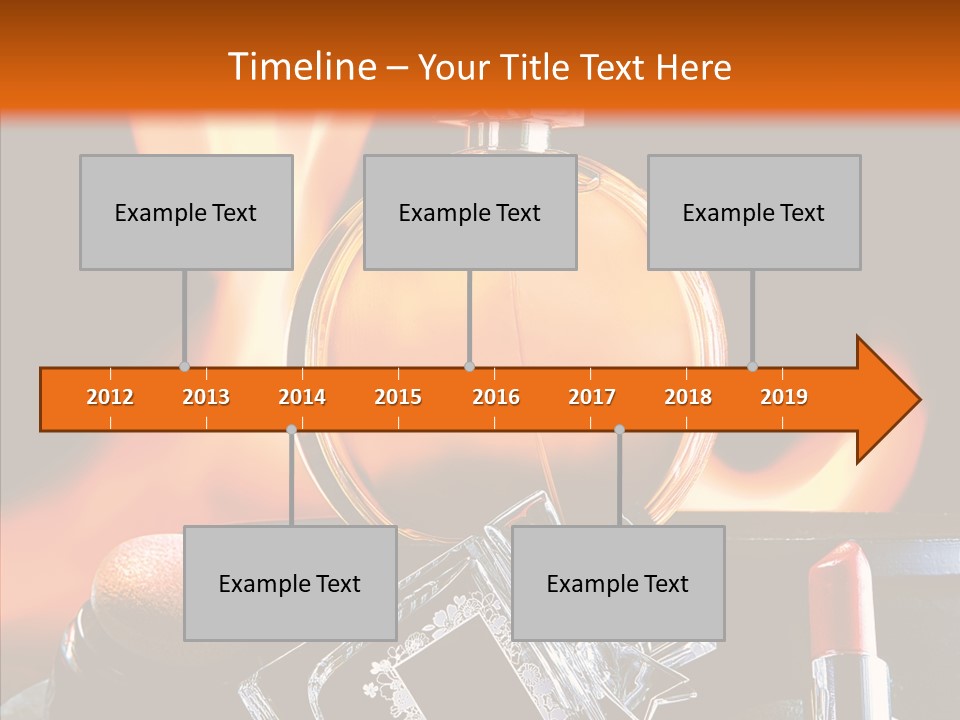 Timeline – Your Title Text Here

Example Text

Example Text

Example Text

2012 2013 2014 2015 2016 2017 2018 2019

Example Text

Example Text